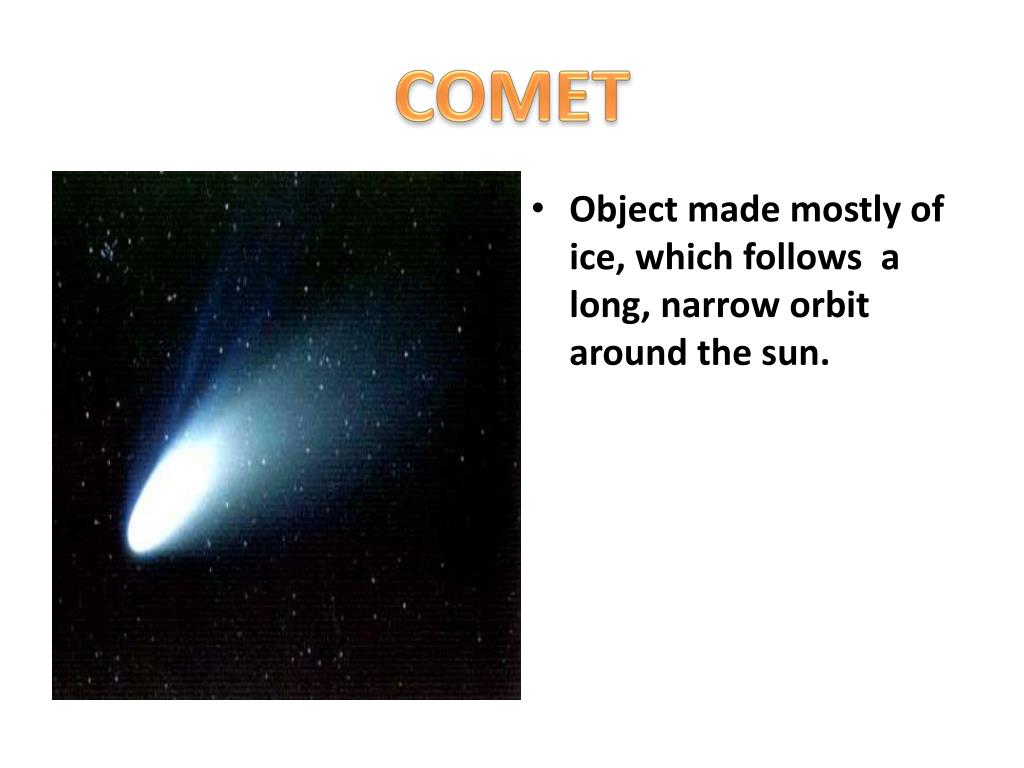 COMET

• Object made mostly of ice, which follows a long, narrow orbit around the sun.